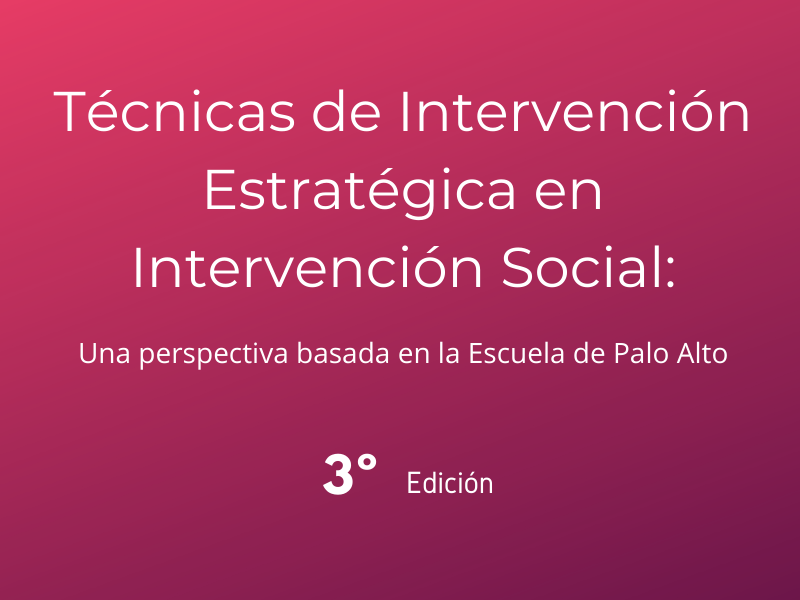 Técnicas de Intervención Estratégica en Intervención Social:

Una perspectiva basada en la Escuela de Palo Alto

3° Edición